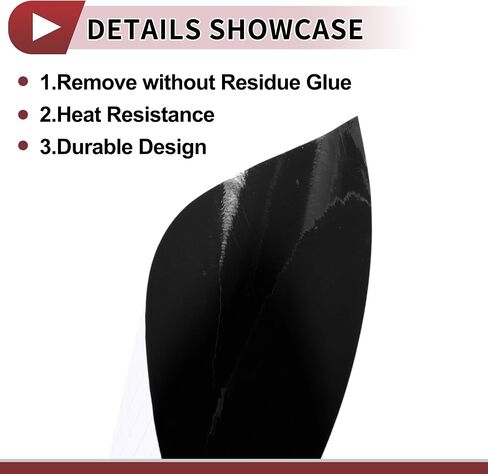 DETAILS SHOWCASE

1.Remove without Residue Glue

2.Heat Resistance

3.Durable Design